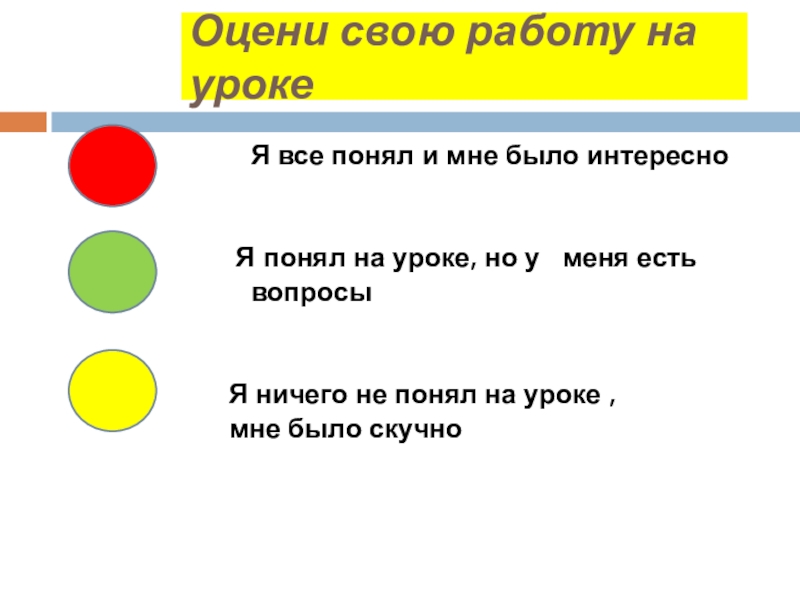 Оцени свою работу на уроке

Я все понял и мне было интересно

Я понял на уроке, но у меня есть вопросы

Я ничего не понял на уроке , мне было скучно